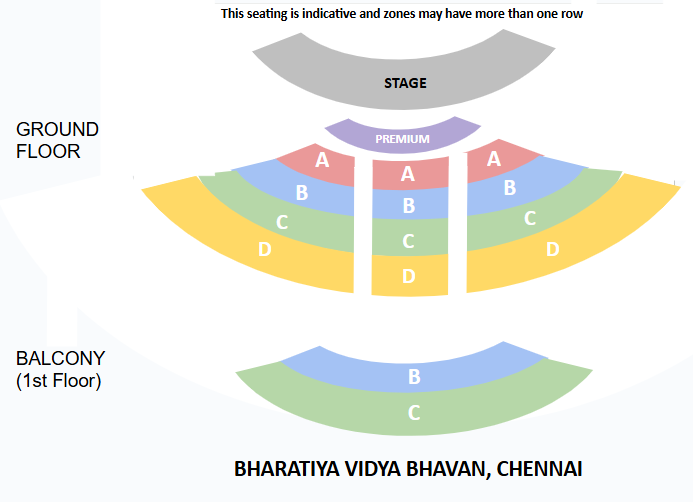 This seating is indicative and zones may have more than one row

STAGE

GROUND FLOOR

PREMIUM

A
A
A
B
B
B
C
C
C
D
D
D

BALCONY (1st Floor)

B
C

BHARATIYA VIDYA BHAVAN, CHENNAI